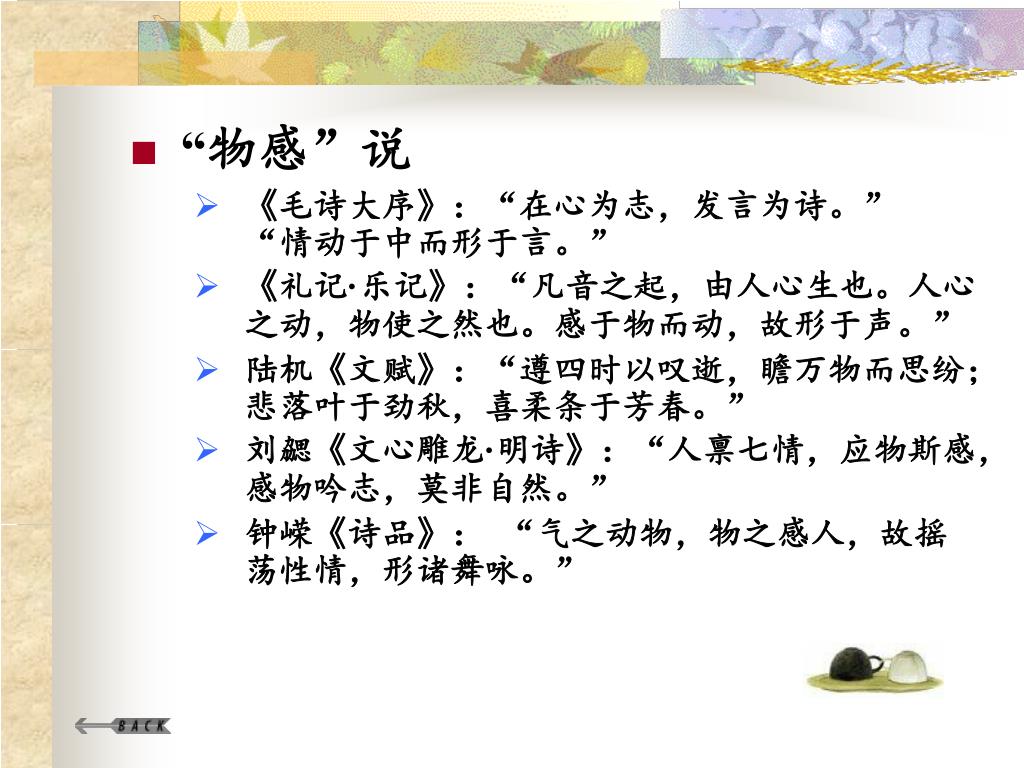 “物感”说

《毛诗大序》：“在心为志，发言为诗。”“情动于中而形于言。”

《礼记·乐记》：“凡音之起，由人心生也。人心之动，物使之然也。感于物而动，故形于声。”

陆机《文赋》：“遵四时以叹逝，瞻万物而思纷；悲落叶于劲秋，喜柔条于芳春。”

刘勰《文心雕龙·明诗》：“人禀七情，应物斯感，感物吟志，莫非自然。”

钟嵘《诗品》：“气之动物，物之感人，故摇荡性情，形诸舞咏。”

BACK